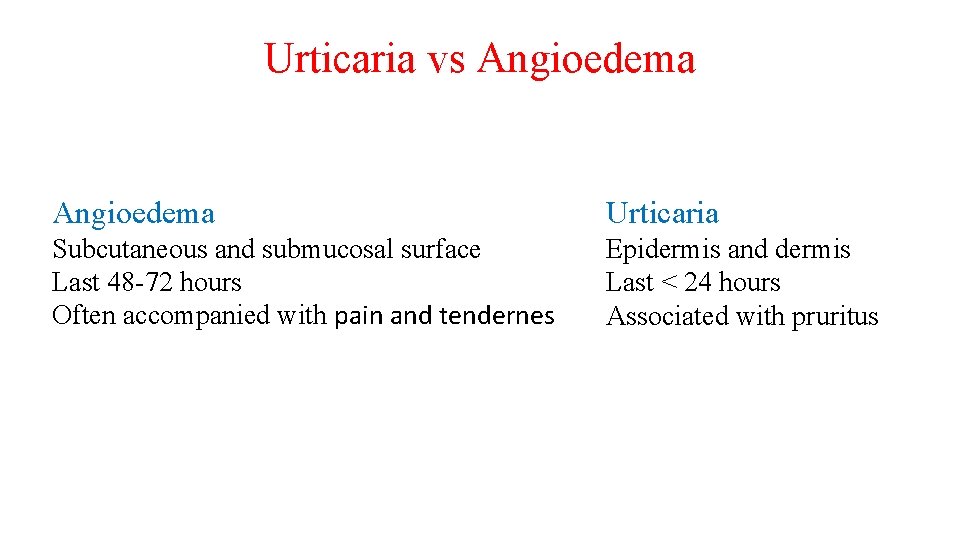 Urticaria vs Angioedema

Angioedema
Subcutaneous and submucosal surface
Last 48-72 hours
Often accompanied with pain and tendernes

Urticaria
Epidermis and dermis
Last < 24 hours
Associated with pruritus